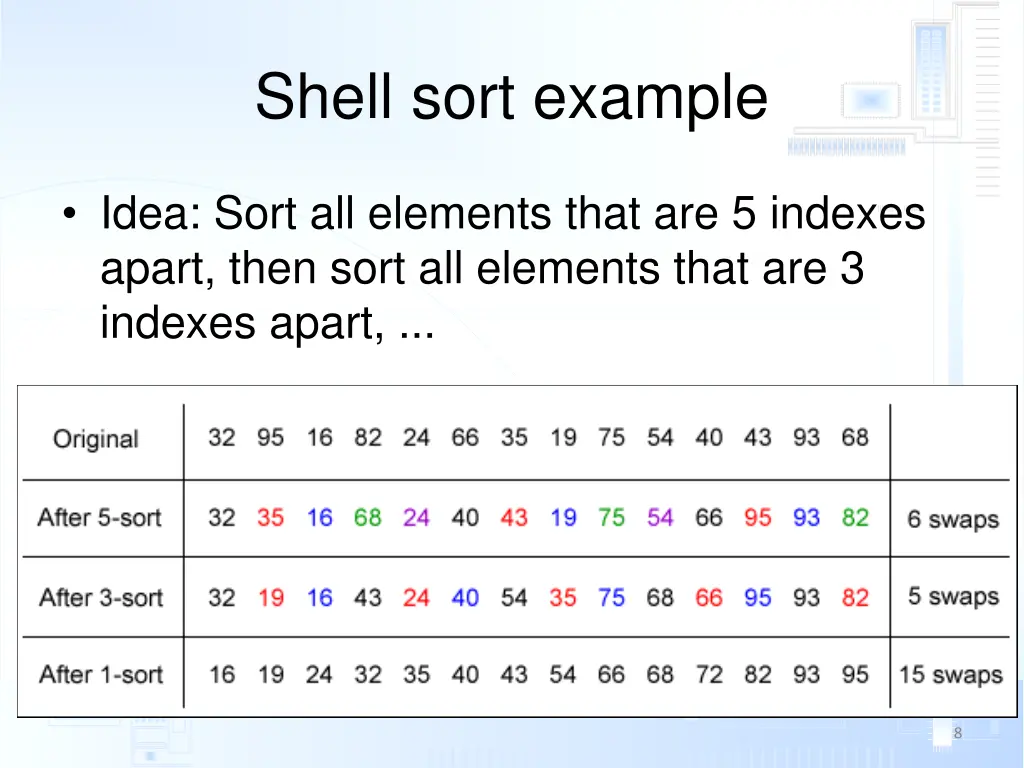 Shell sort example

• Idea: Sort all elements that are 5 indexes apart, then sort all elements that are 3 indexes apart, ...

| Original | 32 | 95 | 16 | 82 | 24 | 66 | 35 | 19 | 75 | 54 | 40 | 43 | 93 | 68 | |
|---|---|---|---|---|---|---|---|---|---|---|---|---|---|---|---|
| After 5-sort | 32 | 35 | 16 | 68 | 24 | 40 | 43 | 19 | 75 | 54 | 66 | 95 | 93 | 82 | 6 swaps |
| After 3-sort | 32 | 19 | 16 | 43 | 24 | 40 | 54 | 35 | 75 | 68 | 66 | 95 | 93 | 82 | 5 swaps |
| After 1-sort | 16 | 19 | 24 | 32 | 35 | 40 | 43 | 54 | 66 | 68 | 72 | 82 | 93 | 95 | 15 swaps |

8